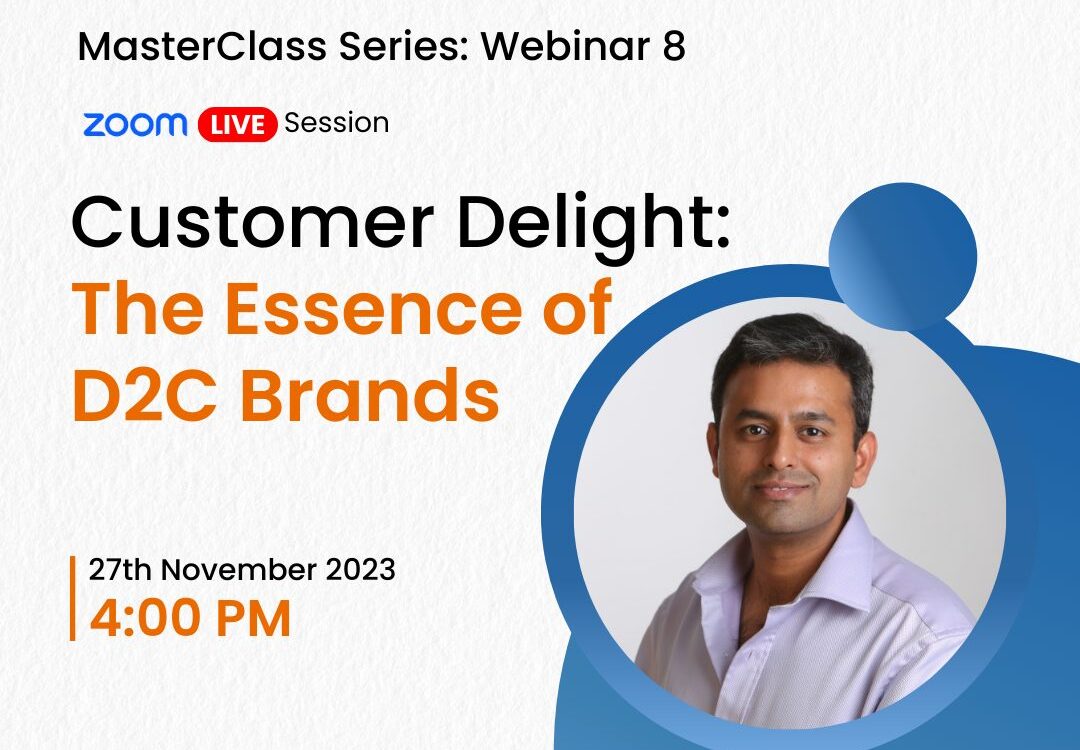 MasterClass Series: Webinar 8

zoom LIVE Session

Customer Delight:
The Essence of D2C Brands

27th November 2023
4:00 PM